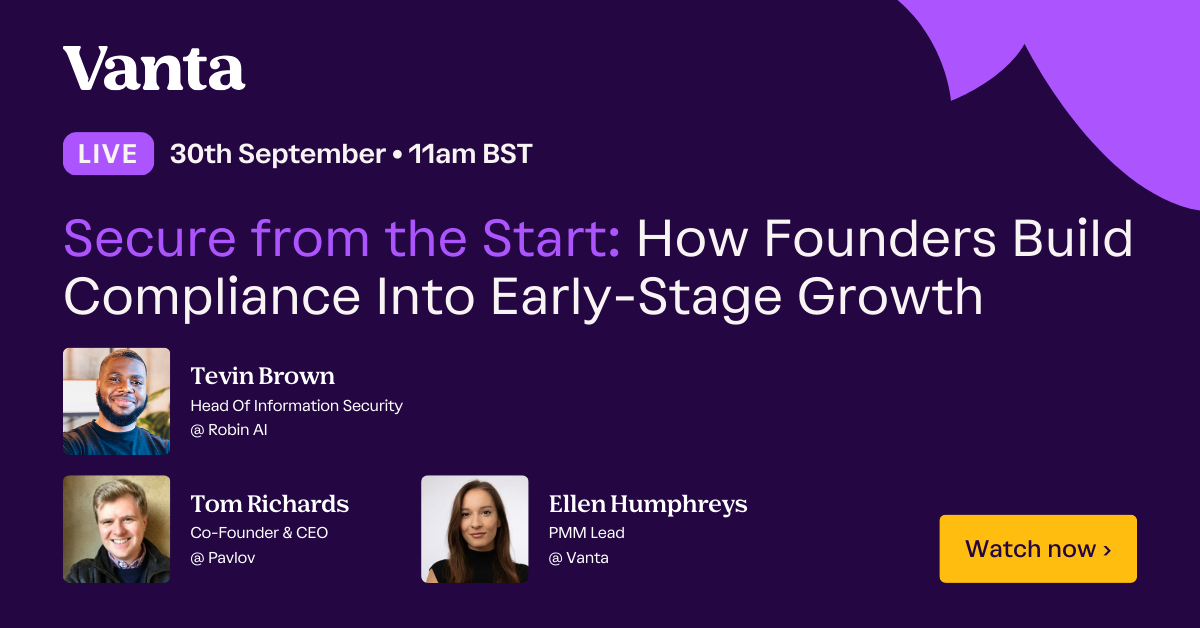 Vanta

LIVE 30th September • 11am BST

Secure from the Start: How Founders Build Compliance Into Early-Stage Growth

Tevin Brown
Head Of Information Security
@ Robin AI

Tom Richards
Co-Founder & CEO
@ Pavlov

Ellen Humphreys
PMM Lead
@ Vanta

Watch now ›